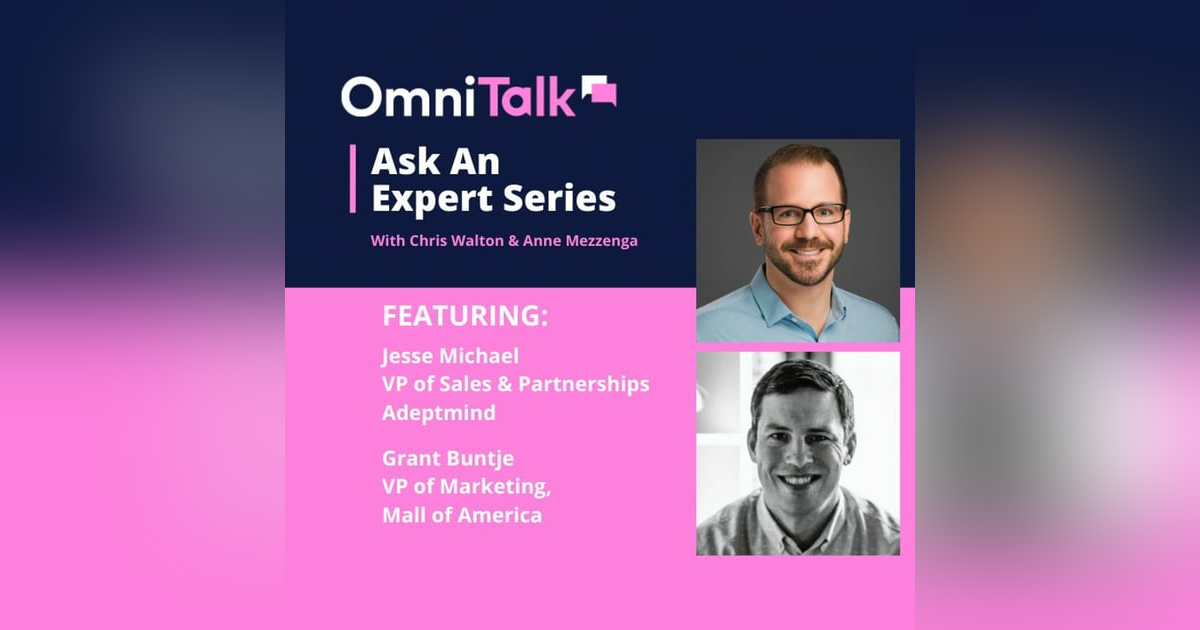 OmniTalk

Ask An Expert Series

With Chris Walton & Anne Mezzenga

FEATURING:

Jesse Michael
VP of Sales & Partnerships
Adeptmind

Grant Buntje
VP of Marketing,
Mall of America